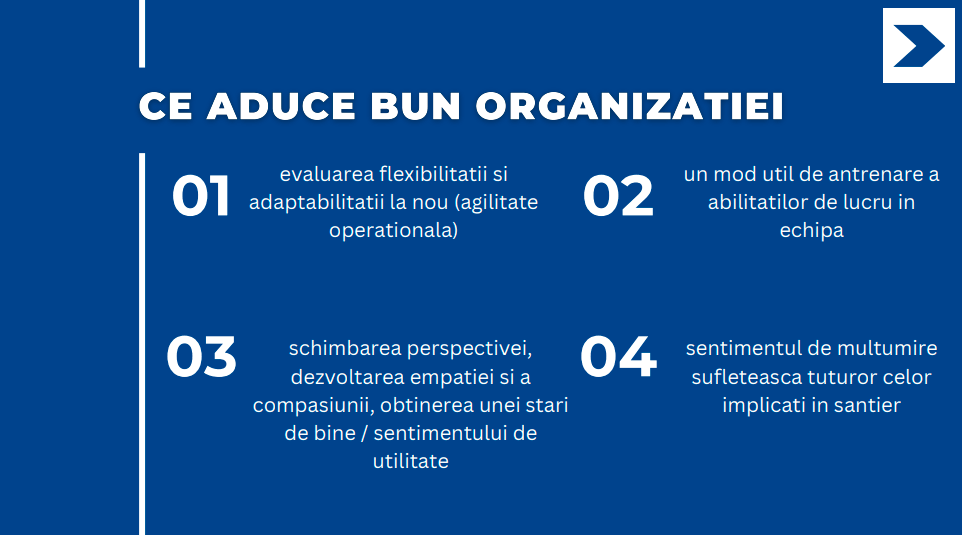 CE ADUCE BUN ORGANIZATIEI

01 evaluarea flexibilitatii si adaptabilitatii la nou (agilitate operationala)

02 un mod util de antrenare a abilitatilor de lucru in echipa

03 schimbarea perspectivei, dezvoltarea empatiei si a compasiunii, obtinerea unei stari de bine / sentimentului de utilitate

04 sentimentul de multumire sufleteasca tuturor celor implicati in santier